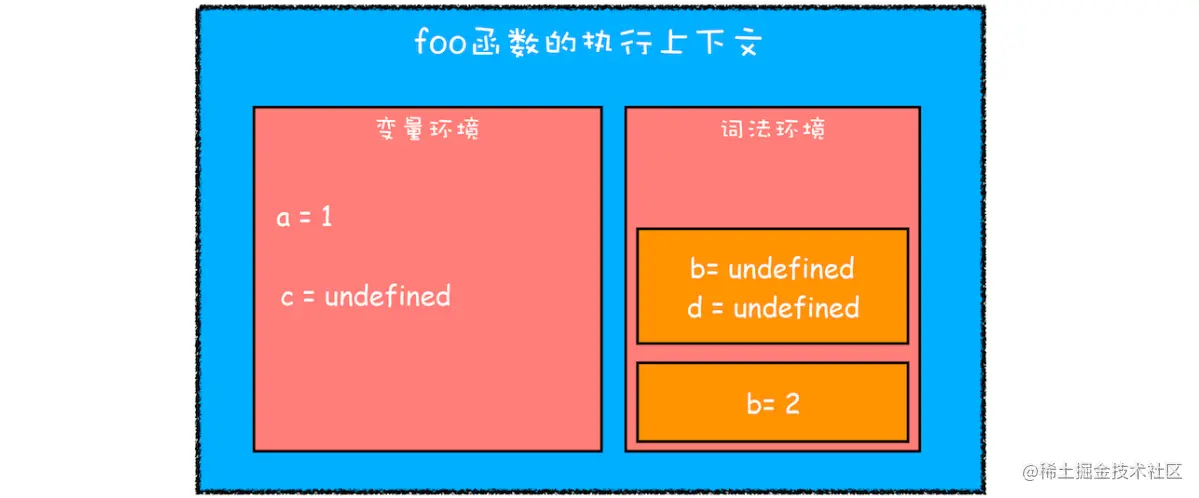 foo函数的执行上下文

变量环境

a = 1

c = undefined

词法环境

b= undefined
d = undefined

b= 2

@稀土掘金技术社区